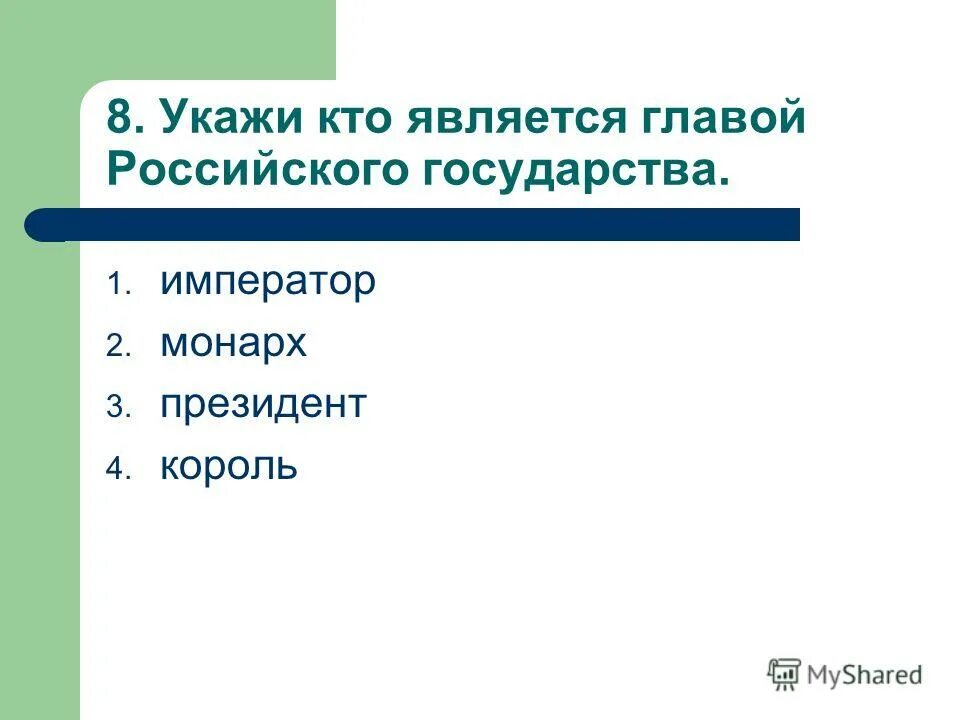 8. Укажи кто является главой Российского государства.

1. император
2. монарх
3. президент
4. король

MyShared